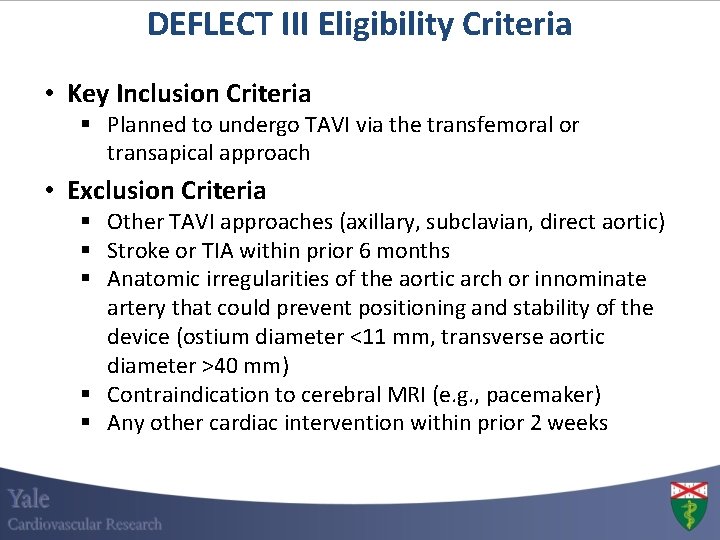 DEFLECT III Eligibility Criteria

• Key Inclusion Criteria
▪ Planned to undergo TAVI via the transfemoral or transapical approach

• Exclusion Criteria
▪ Other TAVI approaches (axillary, subclavian, direct aortic)
▪ Stroke or TIA within prior 6 months
▪ Anatomic irregularities of the aortic arch or innominate artery that could prevent positioning and stability of the device (ostium diameter <11 mm, transverse aortic diameter >40 mm)
▪ Contraindication to cerebral MRI (e.g., pacemaker)
▪ Any other cardiac intervention within prior 2 weeks

Yale
Cardiovascular Research